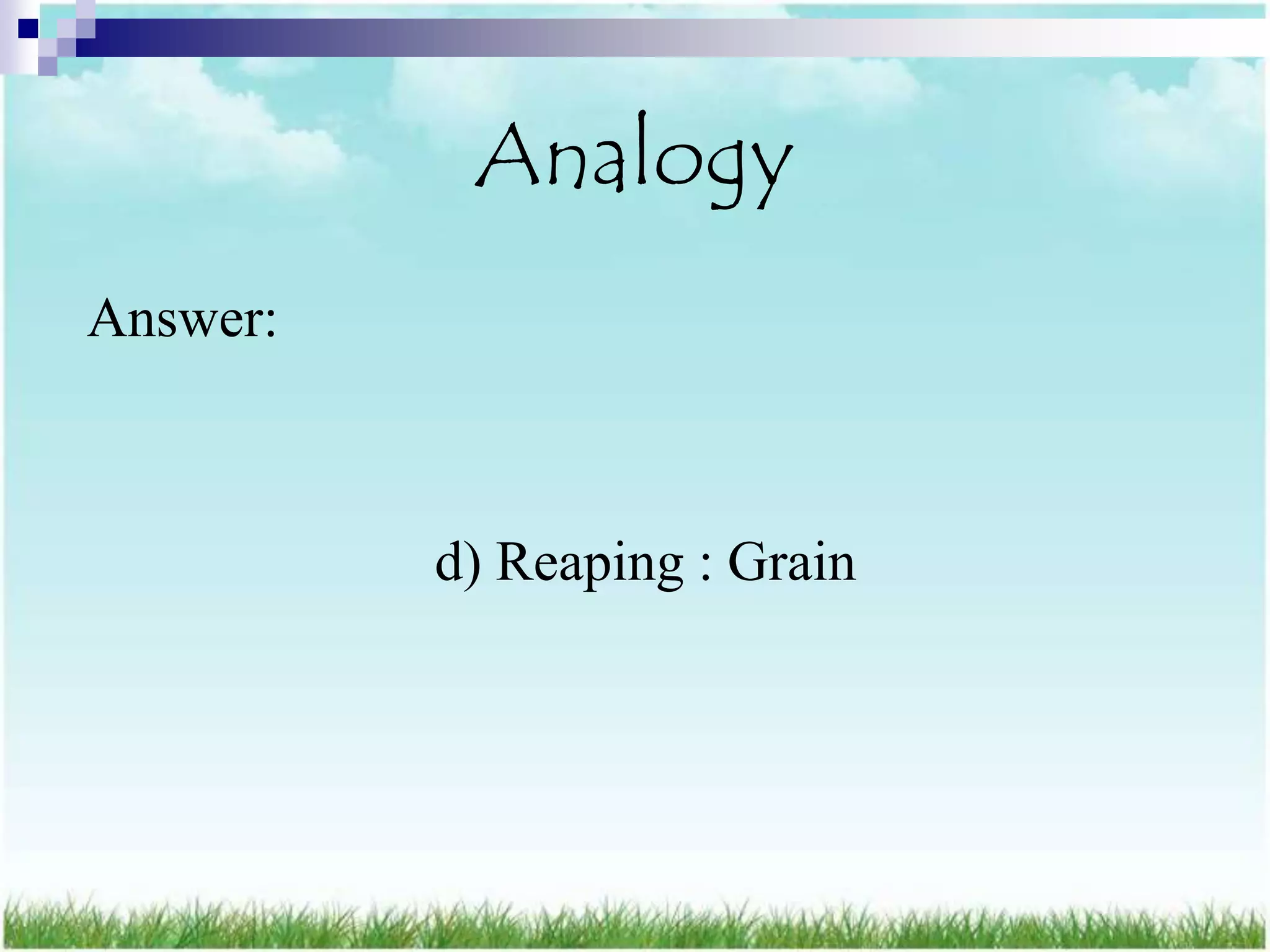 Analogy

Answer:

d) Reaping : Grain